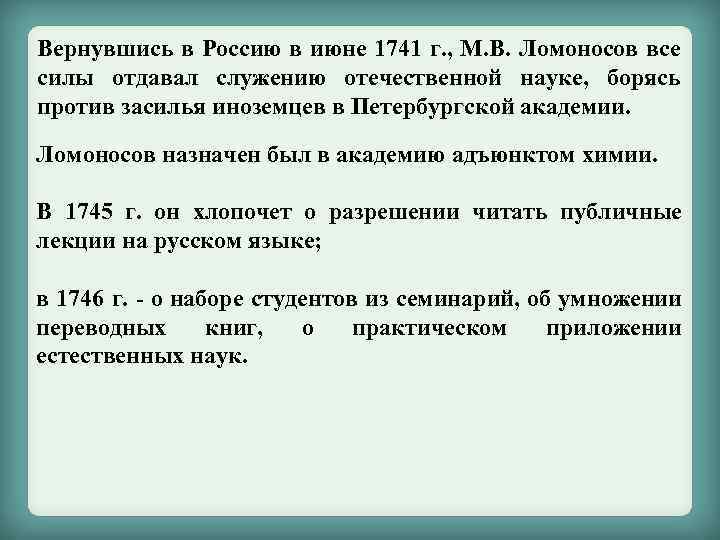 Вернувшись в Россию в июне 1741 г., М.В. Ломоносов все силы отдавал служению отечественной науке, борясь против засилья иноземцев в Петербургской академии.

Ломоносов назначен был в академию адъюнктом химии.

В 1745 г. он хлопочет о разрешении читать публичные лекции на русском языке;

в 1746 г. - о наборе студентов из семинарий, об умножении переводных книг, о практическом приложении естественных наук.